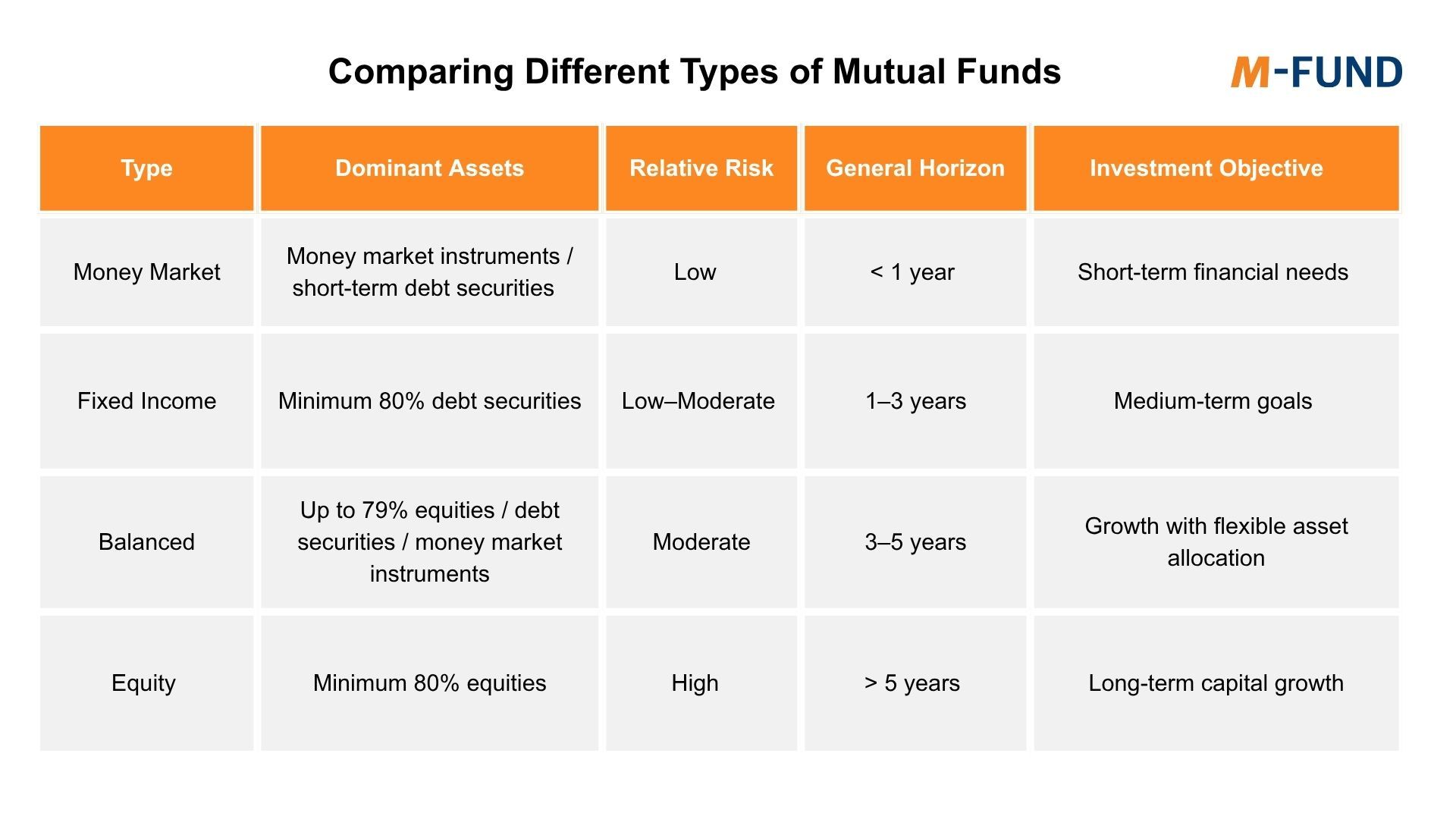 Comparing Different Types of Mutual Funds

M-FUND

| Type | Dominant Assets | Relative Risk | General Horizon | Investment Objective |
|---|---|---|---|---|
| Money Market | Money market instruments / short-term debt securities | Low | < 1 year | Short-term financial needs |
| Fixed Income | Minimum 80% debt securities | Low–Moderate | 1–3 years | Medium-term goals |
| Balanced | Up to 79% equities / debt securities / money market instruments | Moderate | 3–5 years | Growth with flexible asset allocation |
| Equity | Minimum 80% equities | High | > 5 years | Long-term capital growth |